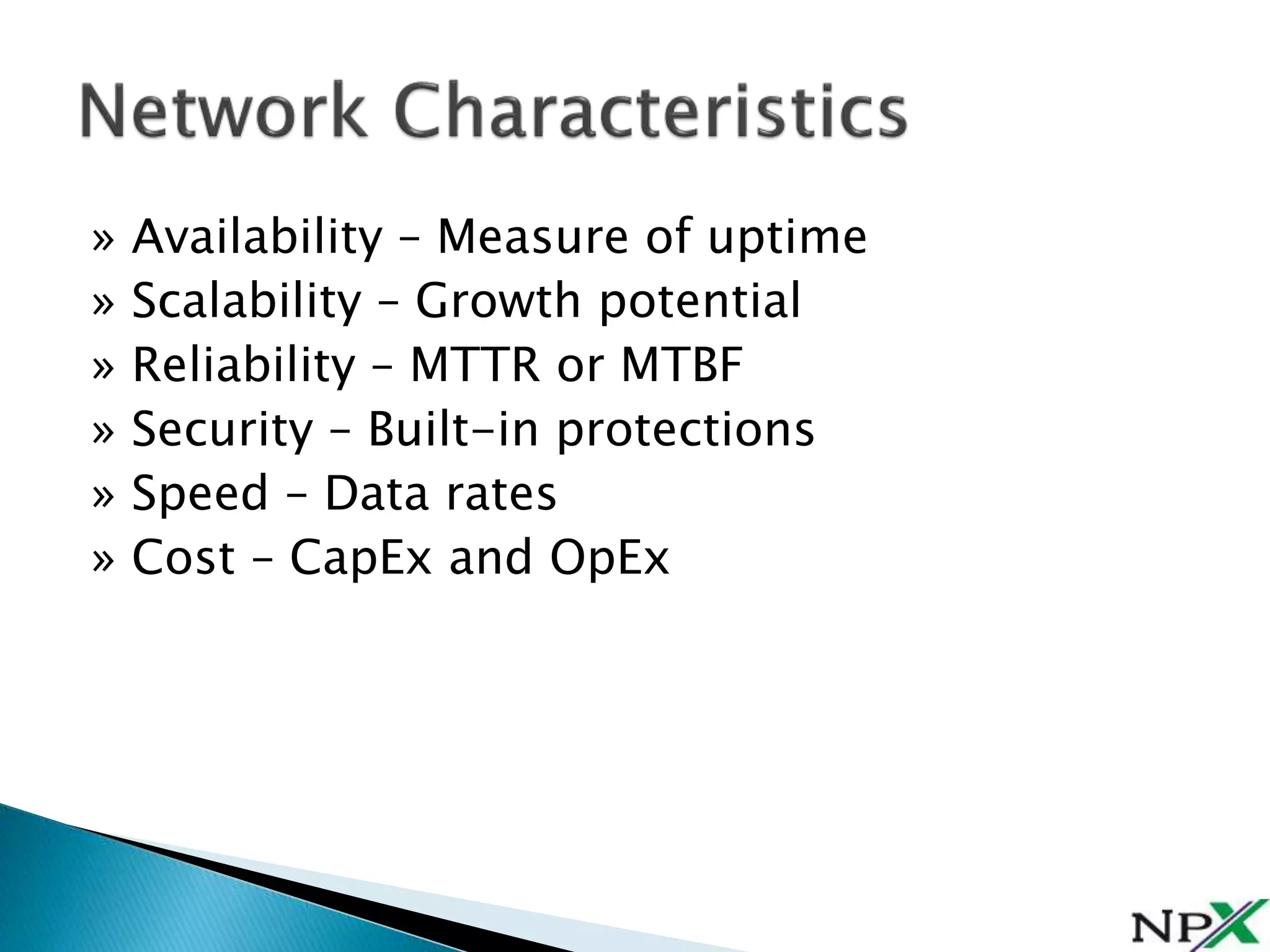 Network Characteristics

» Availability – Measure of uptime
» Scalability – Growth potential
» Reliability – MTTR or MTBF
» Security – Built-in protections
» Speed – Data rates
» Cost – CapEx and OpEx

NPX